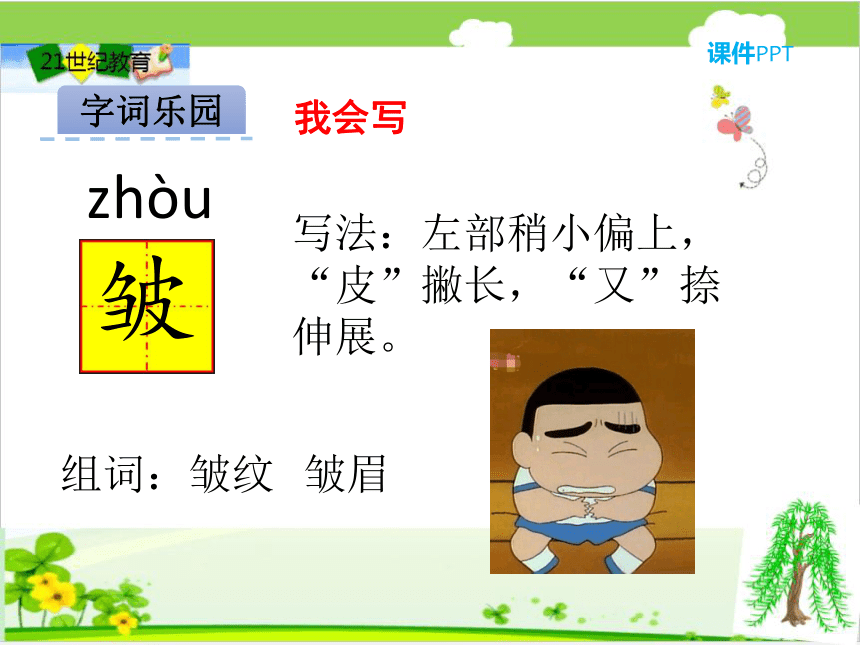 21世纪教育

课件PPT

字词乐园

我会写

zhòu

皱

写法：左部稍小偏上，“皮”撇长，“又”捺伸展。

组词：皱纹 皱眉